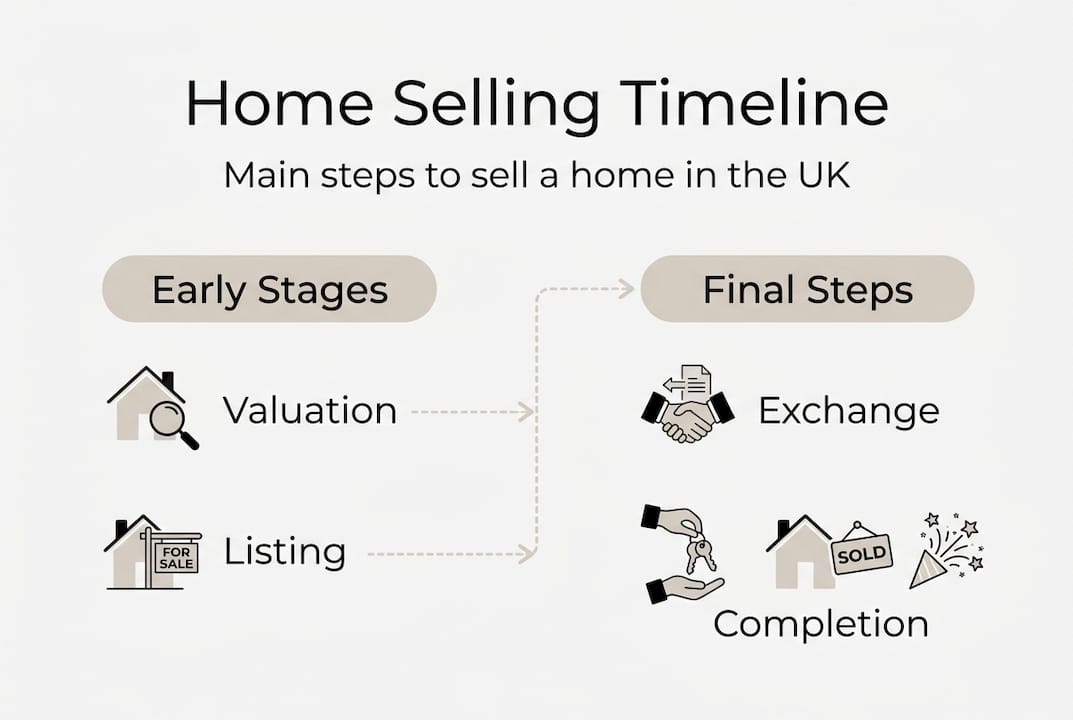 Home Selling Timeline

Main steps to sell a home in the UK

Early Stages

Valuation

FOR SALE

Listing

Final Steps

Exchange

SOLD

Completion